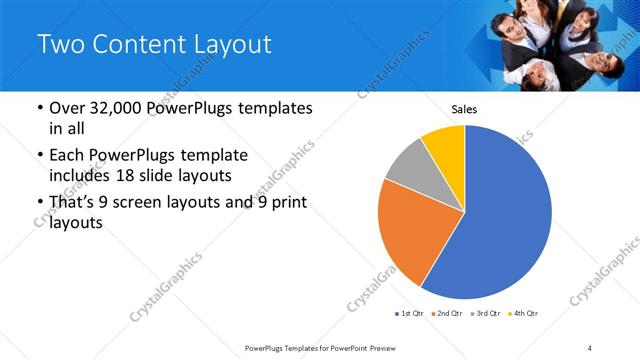 Two Content Layout

• Over 32,000 PowerPlugs templates in all
• Each PowerPlugs template includes 18 slide layouts
• That's 9 screen layouts and 9 print layouts

Sales

1st Qtr 2nd Qtr 3rd Qtr 4th Qtr

CrystalGraphics

PowerPlugs Templates for PowerPoint Preview

4